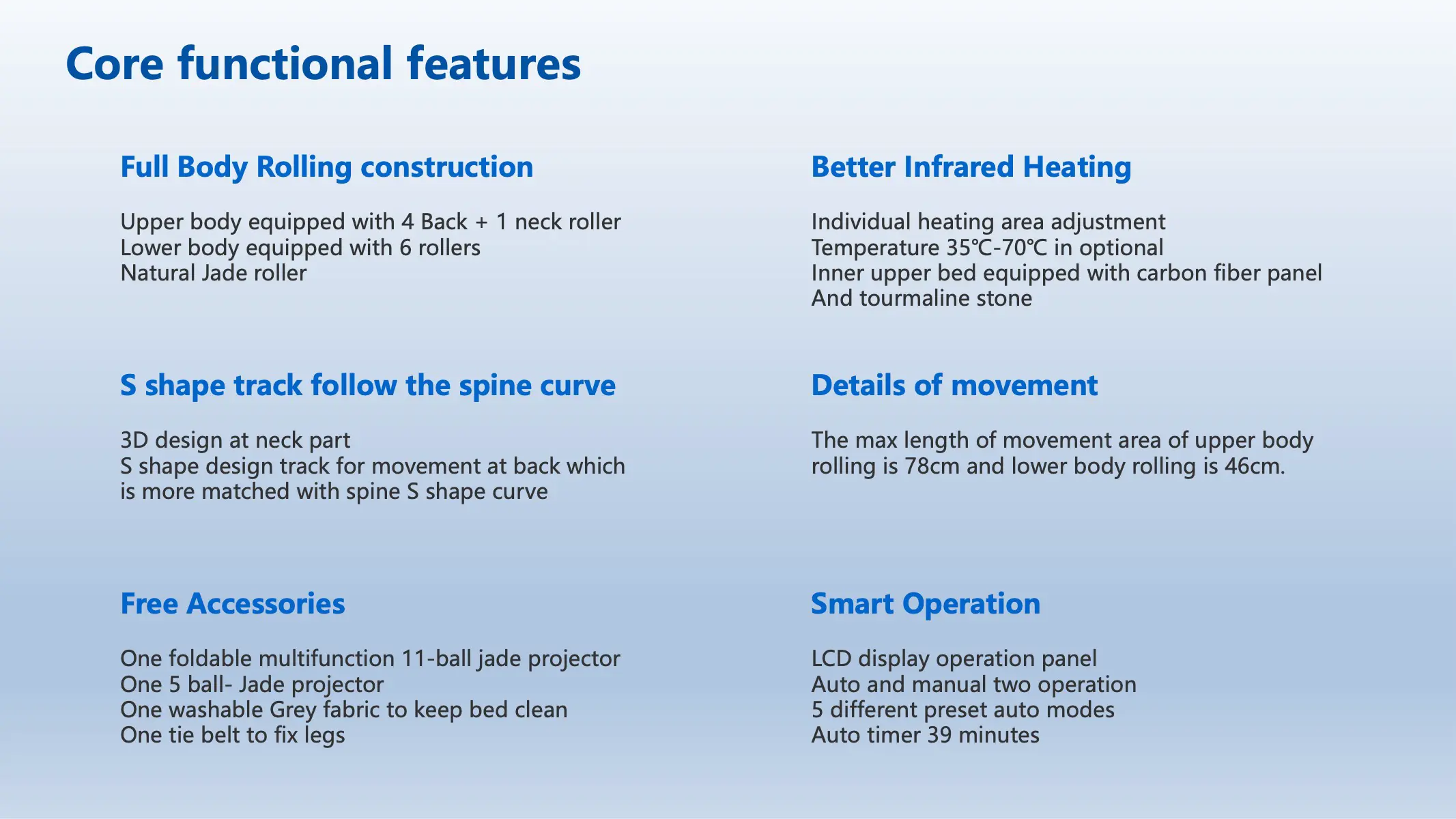 Core functional features

Full Body Rolling construction

Upper body equipped with 4 Back + 1 neck roller
Lower body equipped with 6 rollers
Natural Jade roller

S shape track follow the spine curve

3D design at neck part
S shape design track for movement at back which is more matched with spine S shape curve

Free Accessories

One foldable multifunction 11-ball jade projector
One 5 ball- Jade projector
One washable Grey fabric to keep bed clean
One tie belt to fix legs

Better Infrared Heating

Individual heating area adjustment
Temperature 35℃-70℃ in optional
Inner upper bed equipped with carbon fiber panel
And tourmaline stone

Details of movement

The max length of movement area of upper body rolling is 78cm and lower body rolling is 46cm.

Smart Operation

LCD display operation panel
Auto and manual two operation
5 different preset auto modes
Auto timer 39 minutes